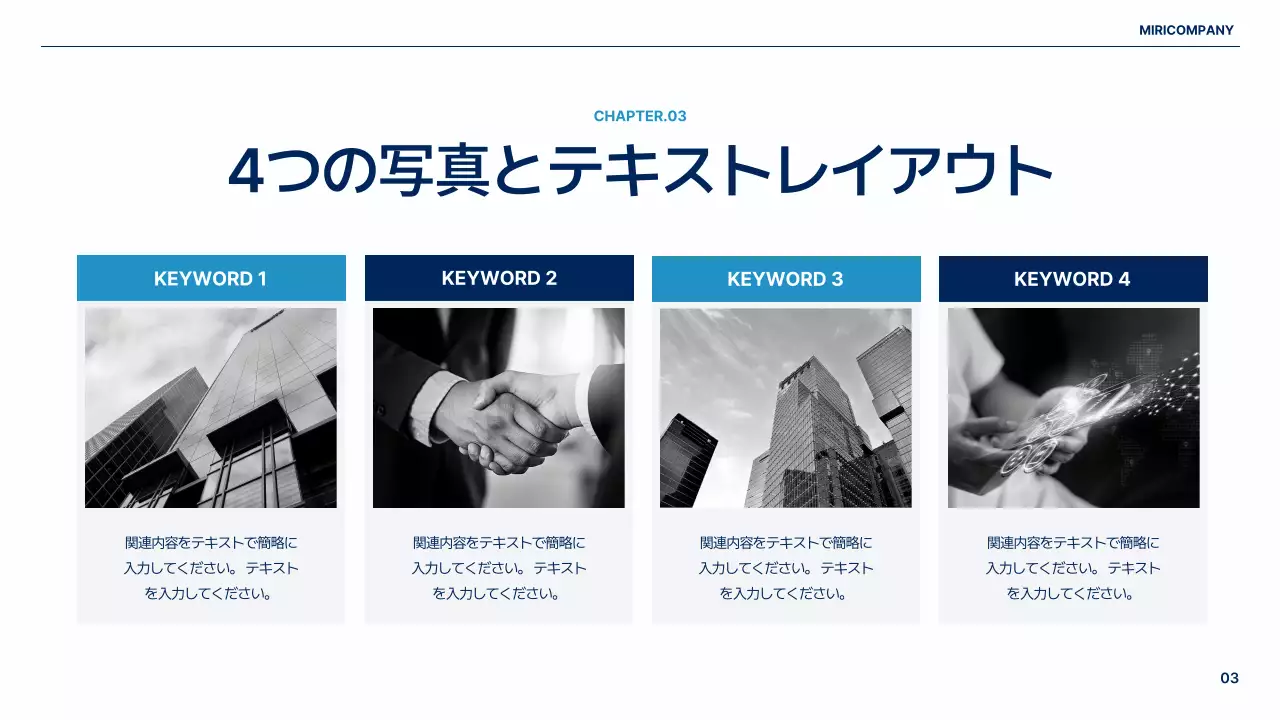 MIRICOMPANY

CHAPTER.03

4つの写真とテキストレイアウト

KEYWORD 1

関連内容をテキストで簡略に入力してください。テキストを入力してください。

KEYWORD 2

関連内容をテキストで簡略に入力してください。テキストを入力してください。

KEYWORD 3

関連内容をテキストで簡略に入力してください。テキストを入力してください。

KEYWORD 4

関連内容をテキストで簡略に入力してください。テキストを入力してください。

03